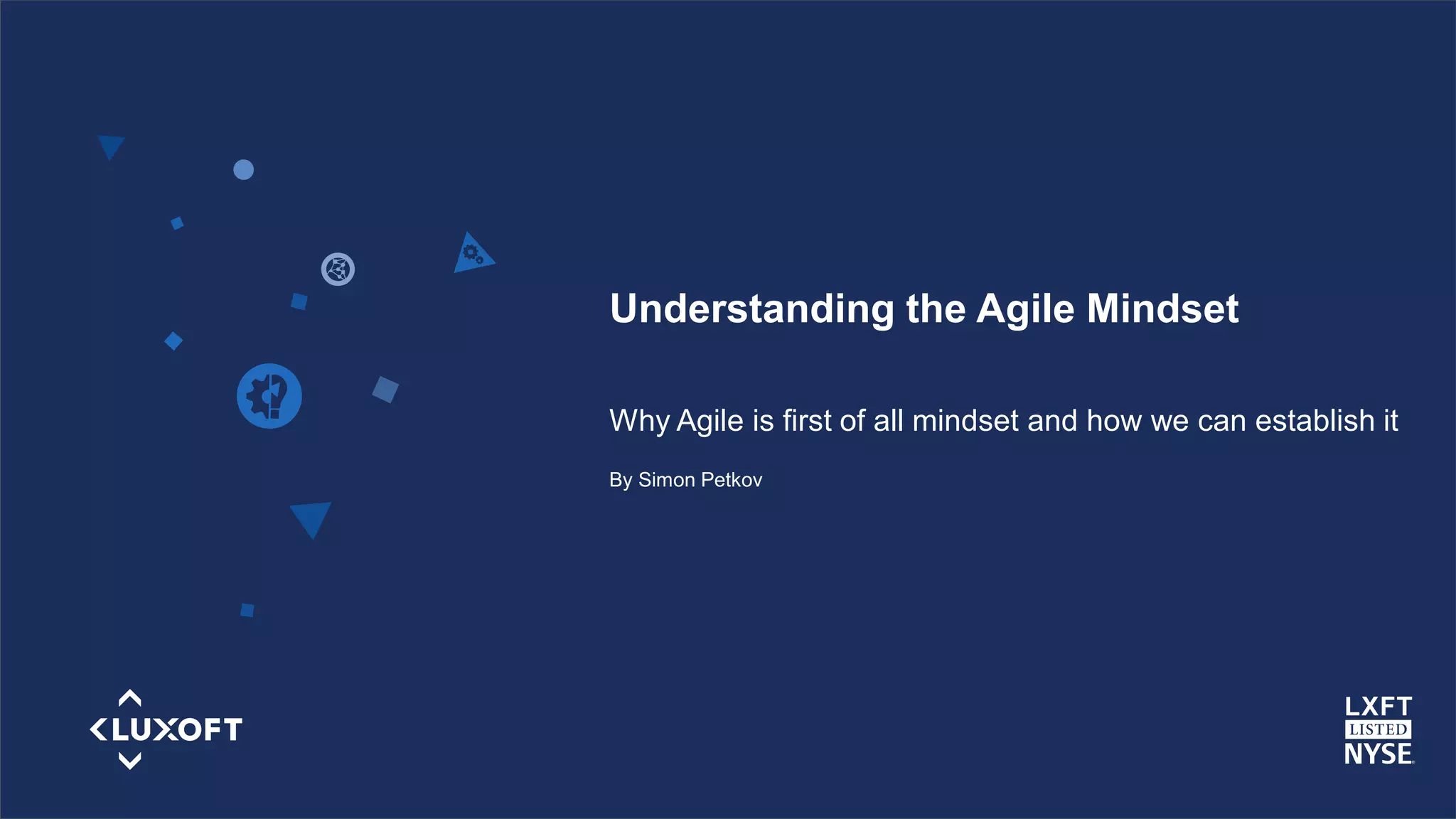 Understanding the Agile Mindset

Why Agile is first of all mindset and how we can establish it

By Simon Petkov

LUXOFT

LXFT
LISTED
NYSE